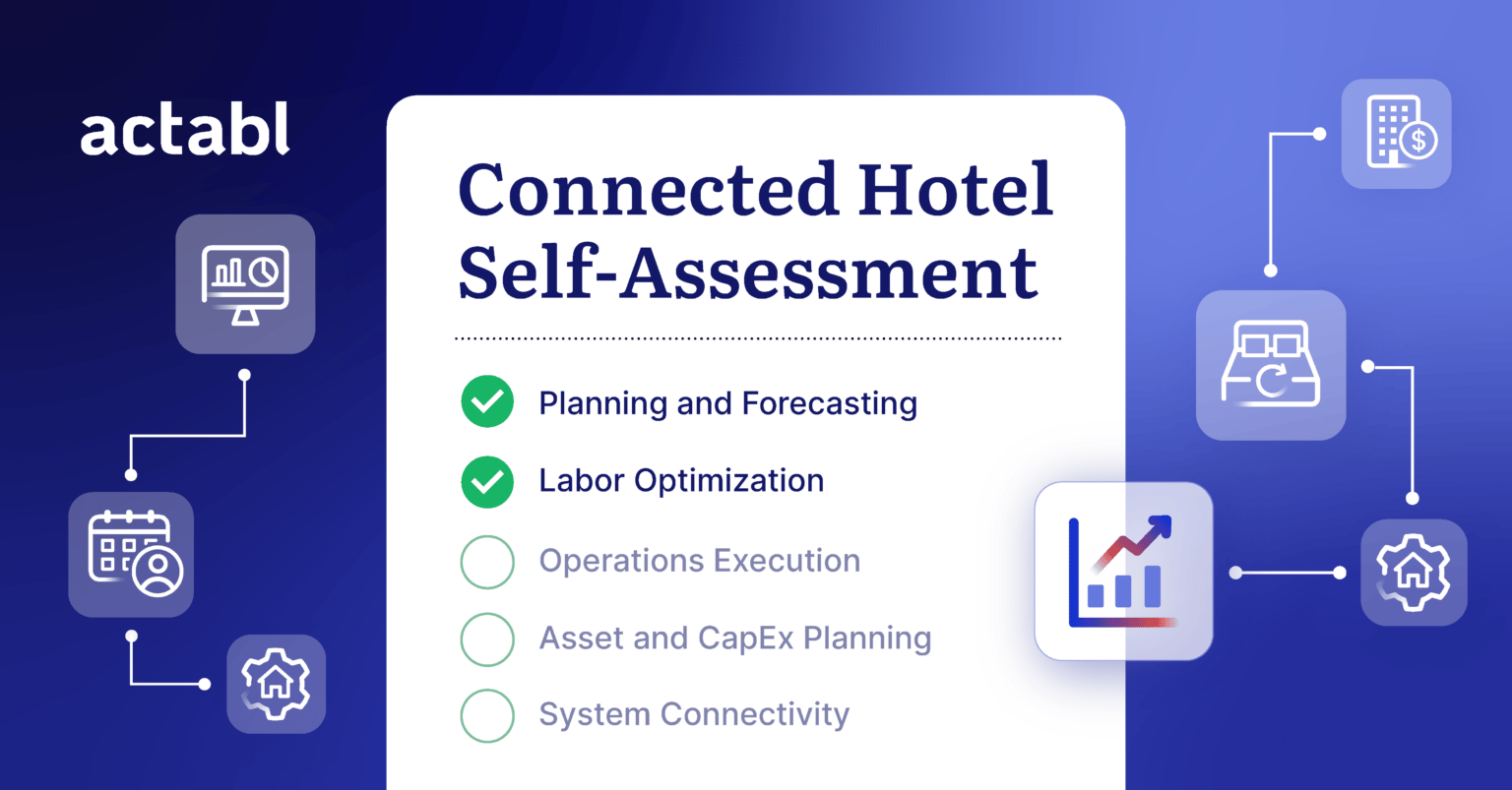 actabl

Connected Hotel Self-Assessment

Planning and Forecasting

Labor Optimization

Operations Execution

Asset and CapEx Planning

System Connectivity